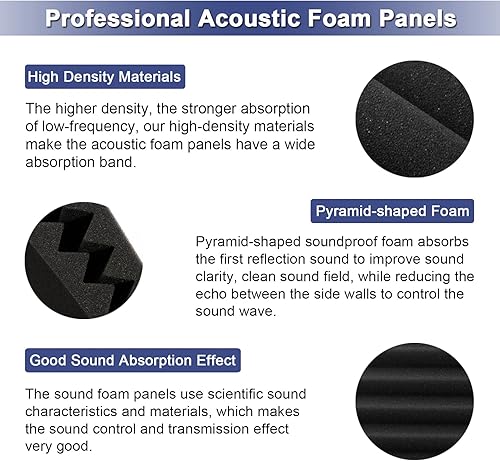 Professional Acoustic Foam Panels

High Density Materials

The higher density, the stronger absorption of low-frequency, our high-density materials make the acoustic foam panels have a wide absorption band.

Pyramid-shaped Foam

Pyramid-shaped soundproof foam absorbs the first reflection sound to improve sound clarity, clean sound field, while reducing the echo between the side walls to control the sound wave.

Good Sound Absorption Effect

The sound foam panels use scientific sound characteristics and materials, which makes the sound control and transmission effect very good.